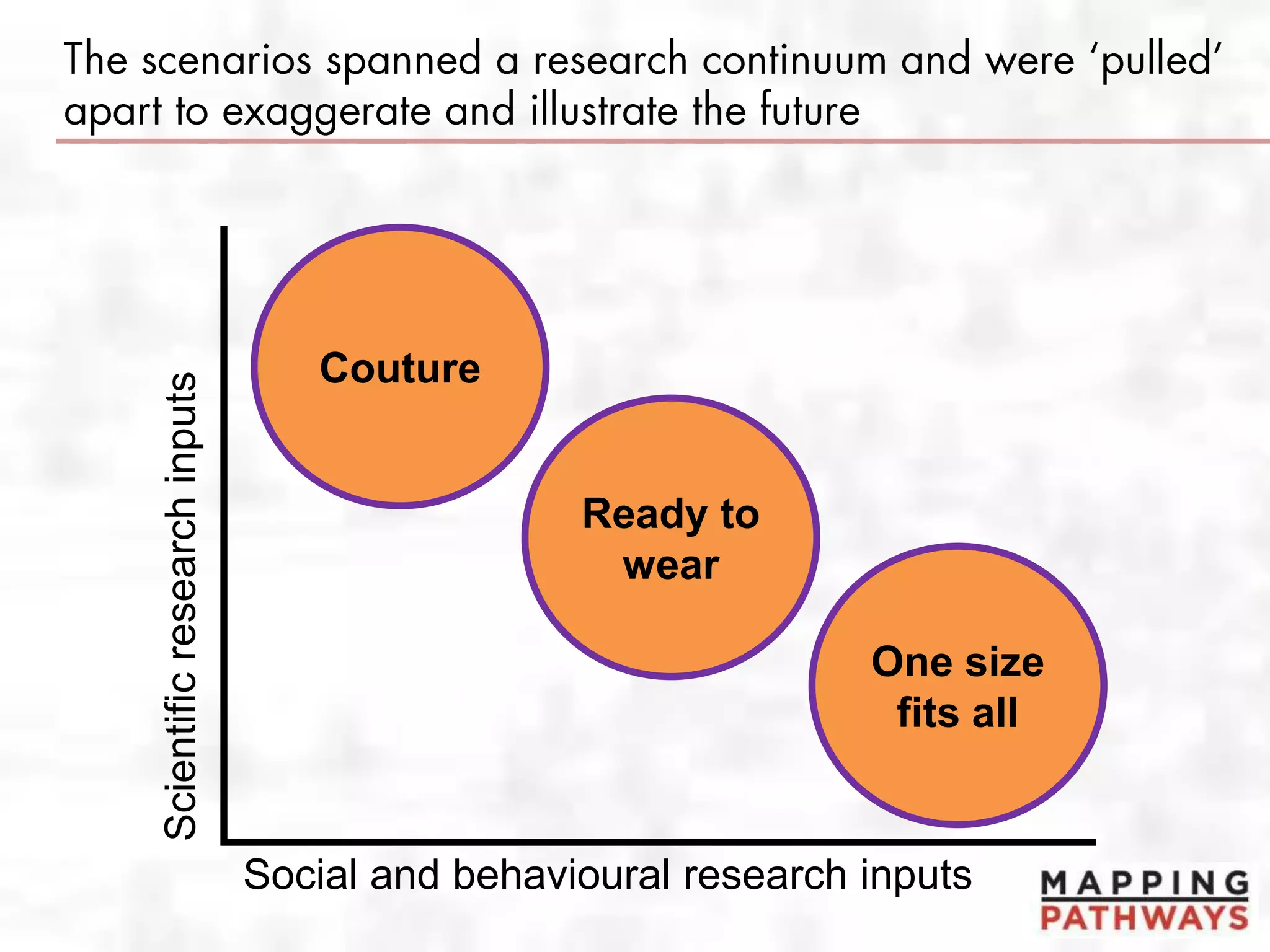 The scenarios spanned a research continuum and were 'pulled' apart to exaggerate and illustrate the future

Scientific research inputs

Couture

Ready to wear

One size fits all

Social and behavioural research inputs

MAPPING PATHWAYS